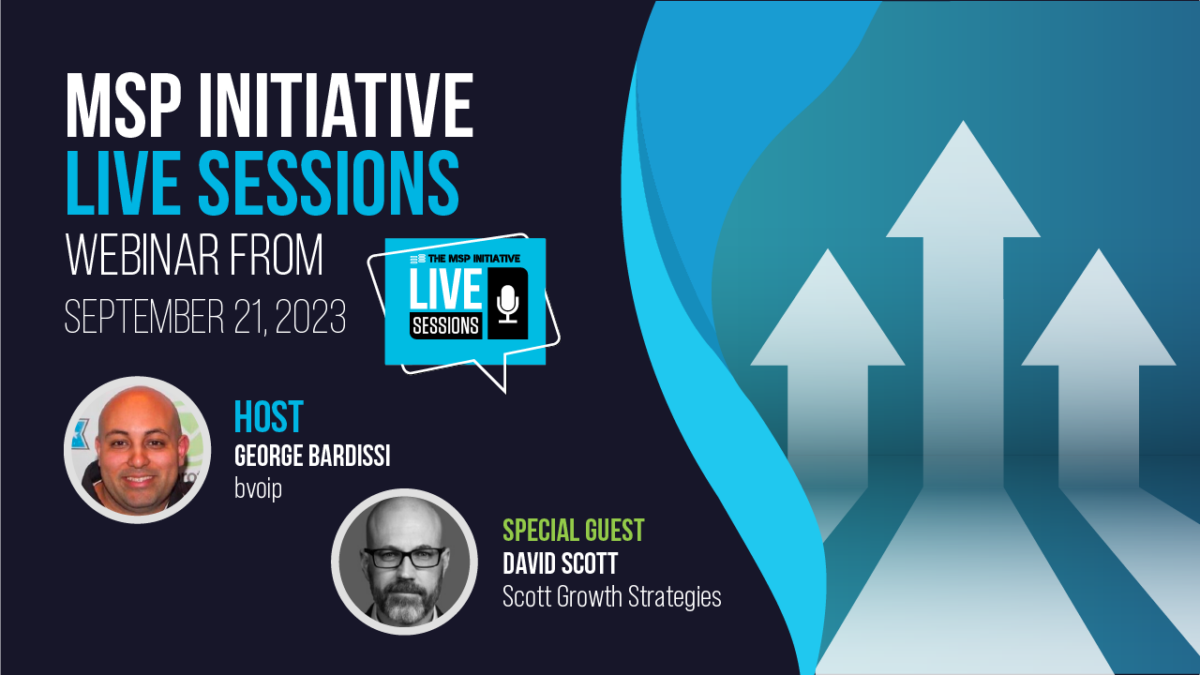 MSP INITIATIVE
LIVE SESSIONS
WEBINAR FROM
SEPTEMBER 21, 2023

THE MSP INITIATIVE
LIVE
SESSIONS

HOST
GEORGE BARDISSI
bvoip

SPECIAL GUEST
DAVID SCOTT
Scott Growth Strategies